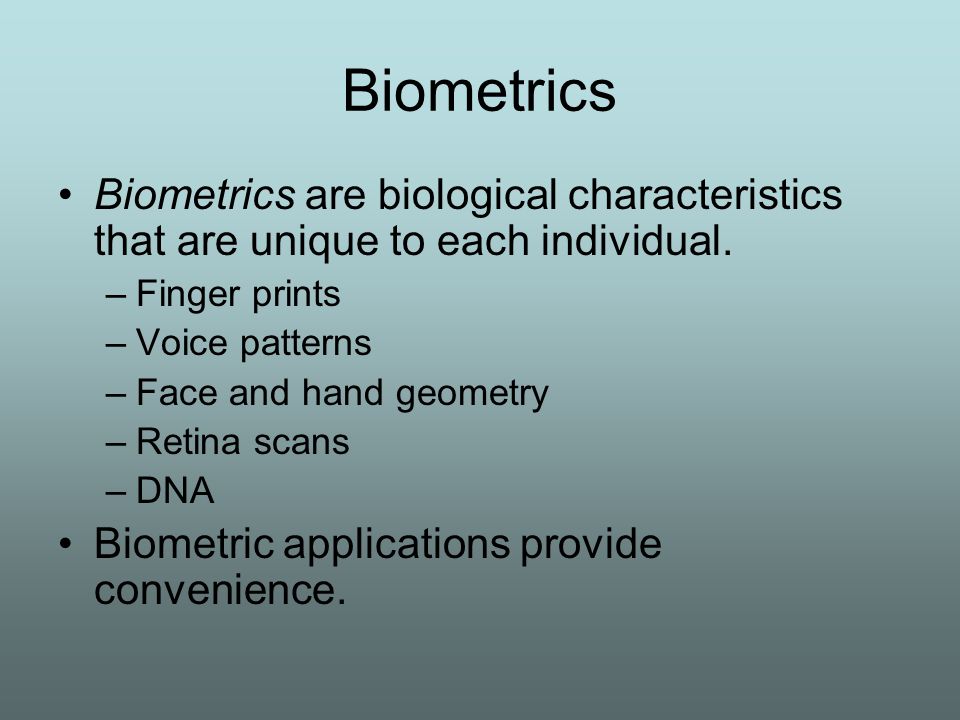 Biometrics

• Biometrics are biological characteristics that are unique to each individual.
– Finger prints
– Voice patterns
– Face and hand geometry
– Retina scans
– DNA
• Biometric applications provide convenience.